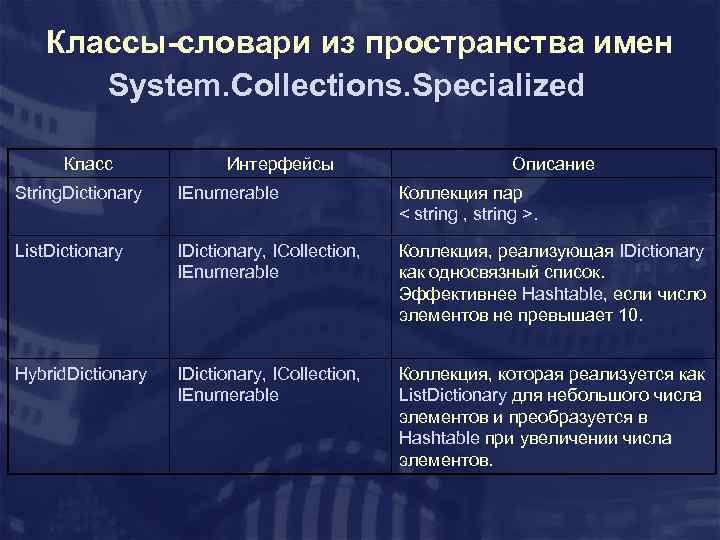 Классы-словари из пространства имен System.Collections.Specialized

| Класс | Интерфейсы | Описание |
|---|---|---|
| StringDictionary | IEnumerable | Коллекция пар < string , string >. |
| ListDictionary | IDictionary, ICollection, IEnumerable | Коллекция, реализующая IDictionary как односвязный список. Эффективнее Hashtable, если число элементов не превышает 10. |
| HybridDictionary | IDictionary, ICollection, IEnumerable | Коллекция, которая реализуется как ListDictionary для небольшого числа элементов и преобразуется в Hashtable при увеличении числа элементов. |